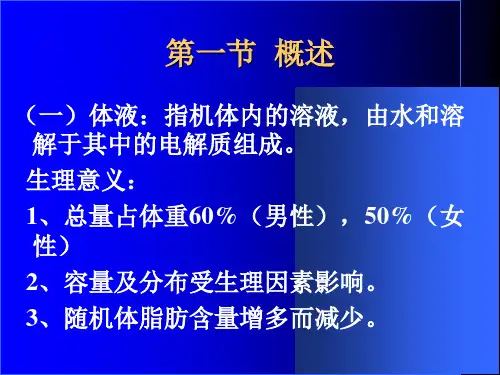 第一节 概述

（一）体液：指机体内的溶液，由水和溶解于其中的电解质组成。

生理意义：

1、总量占体重60%（男性），50%（女性）

2、容量及分布受生理因素影响。

3、随机体脂肪含量增多而减少。